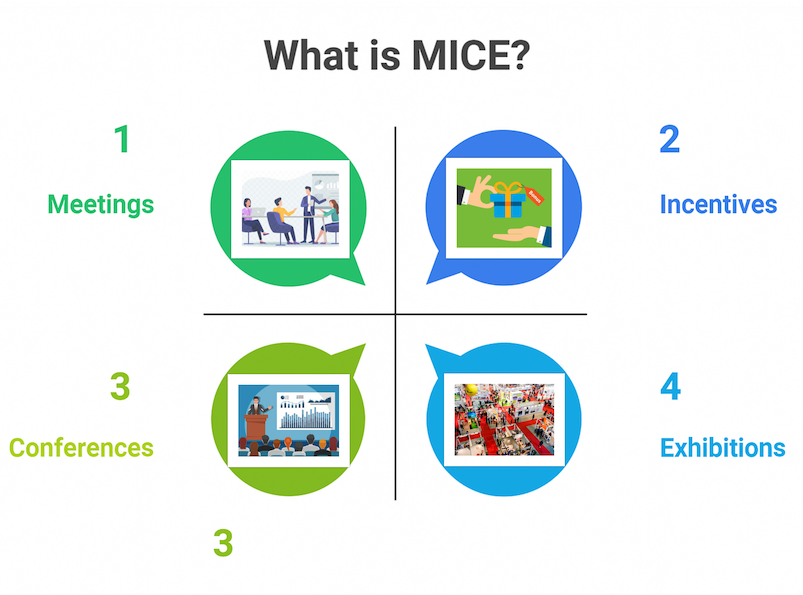 What is MICE?

1

Meetings

2

Incentives

Bonus

3

Conferences

4

Exhibitions

3